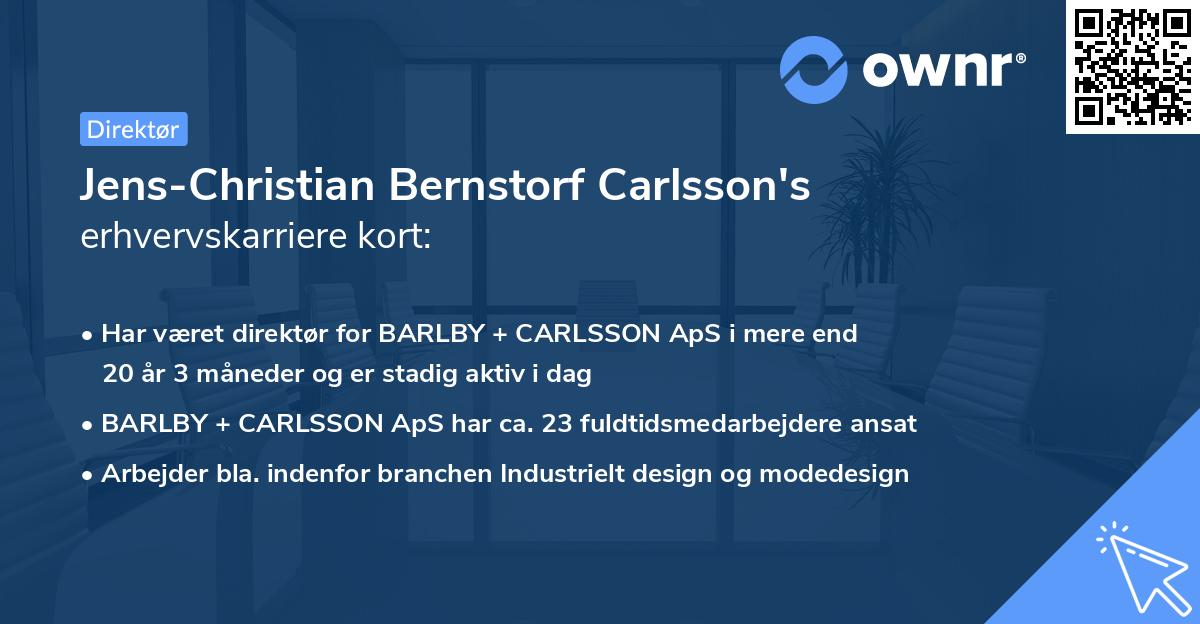 ownr®

Direktør

Jens-Christian Bernstorf Carlsson's
erhvervskarriere kort:

• Har været direktør for BARLBY + CARLSSON ApS i mere end 20 år 3 måneder og er stadig aktiv i dag
• BARLBY + CARLSSON ApS har ca. 23 fuldtidsmedarbejdere ansat
• Arbejder bla. indenfor branchen Industrielt design og modedesign